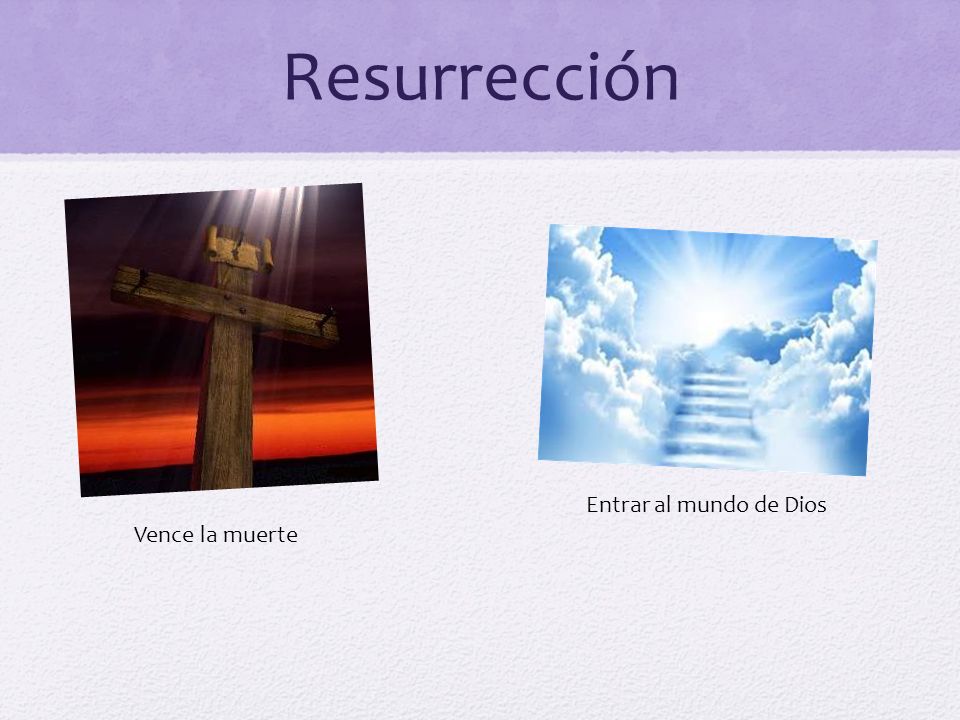 Resurrección

Vence la muerte

Entrar al mundo de Dios